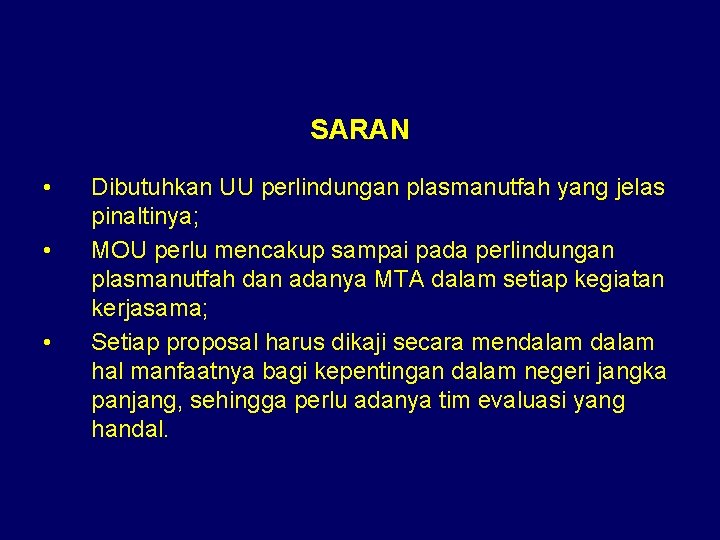 SARAN

• Dibutuhkan UU perlindungan plasmanutfah yang jelas pinaltinya;
• MOU perlu mencakup sampai pada perlindungan plasmanutfah dan adanya MTA dalam setiap kegiatan kerjasama;
• Setiap proposal harus dikaji secara mendalam dalam hal manfaatnya bagi kepentingan dalam negeri jangka panjang, sehingga perlu adanya tim evaluasi yang handal.